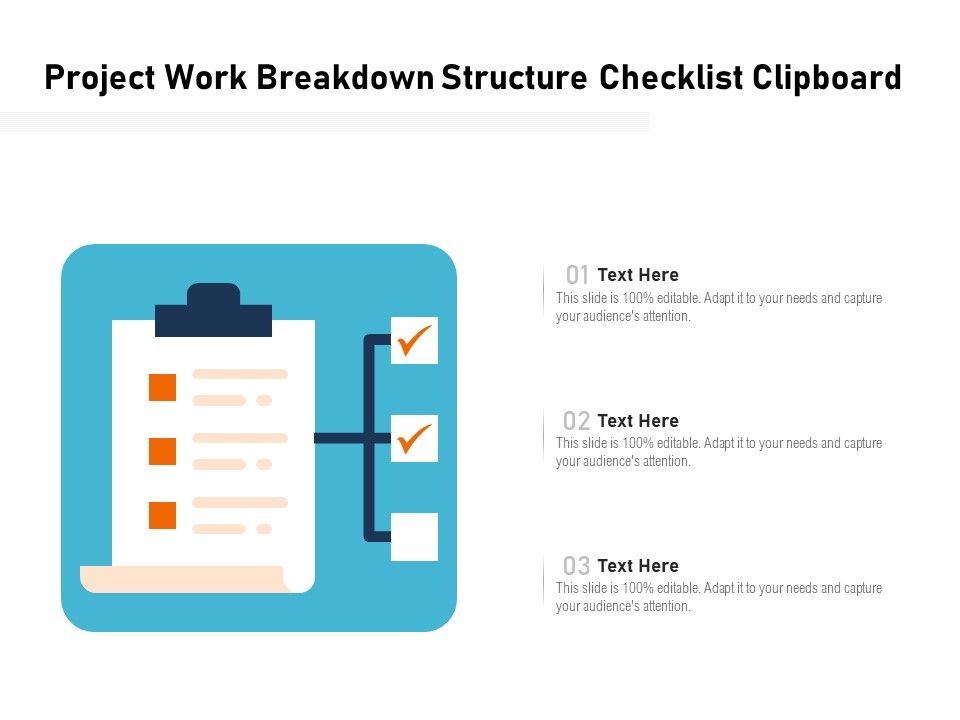 Project Work Breakdown Structure Checklist Clipboard

01 Text Here
This slide is 100% editable. Adapt it to your needs and capture your audience's attention.

02 Text Here
This slide is 100% editable. Adapt it to your needs and capture your audience's attention.

03 Text Here
This slide is 100% editable. Adapt it to your needs and capture your audience's attention.